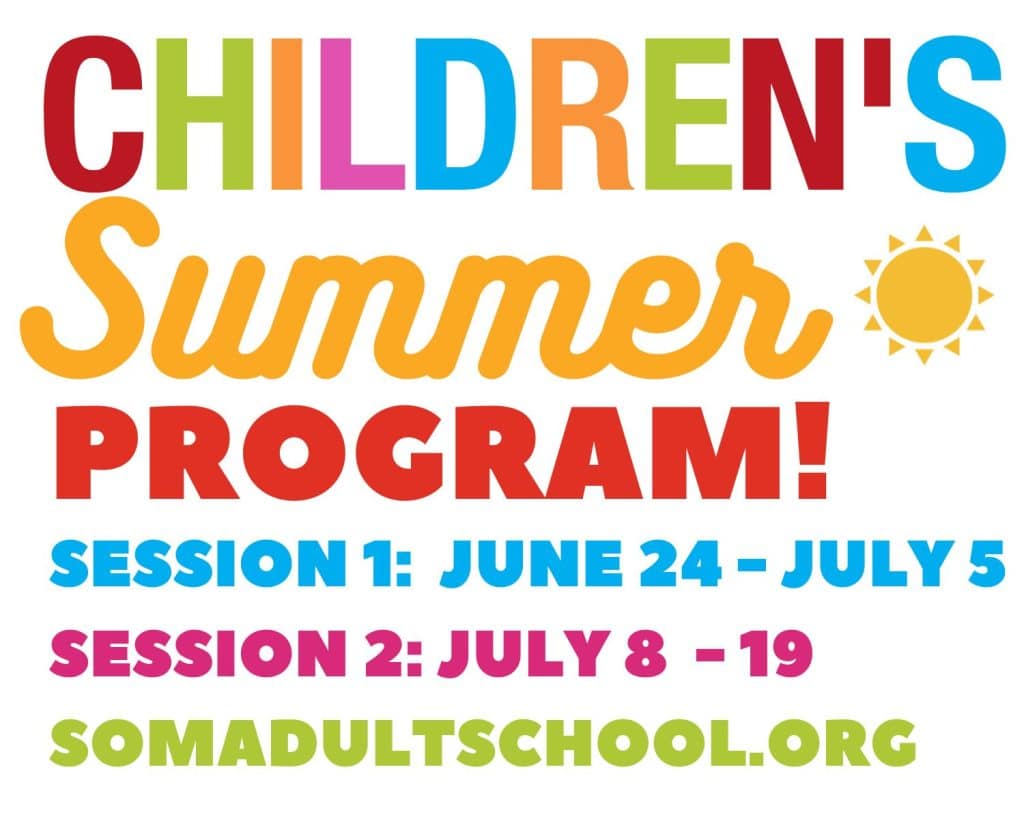 CHILDREN'S

Summer

PROGRAM!

SESSION 1: JUNE 24 - JULY 5

SESSION 2: JULY 8 - 19

SOMADULTSCHOOL.ORG